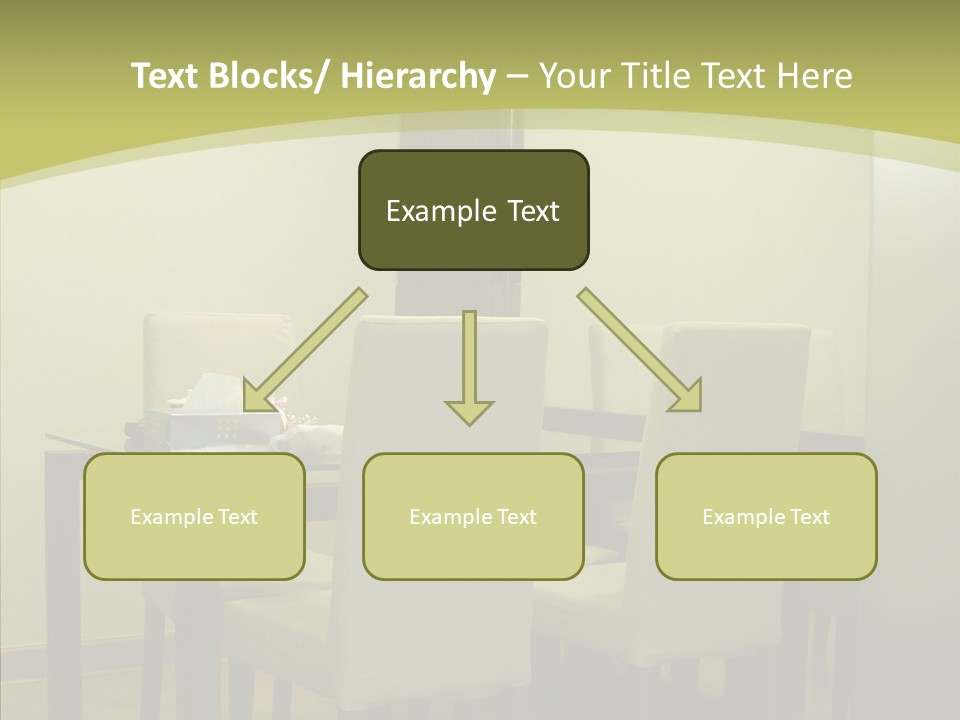 Text Blocks/ Hierarchy – Your Title Text Here

Example Text

Example Text

Example Text

Example Text